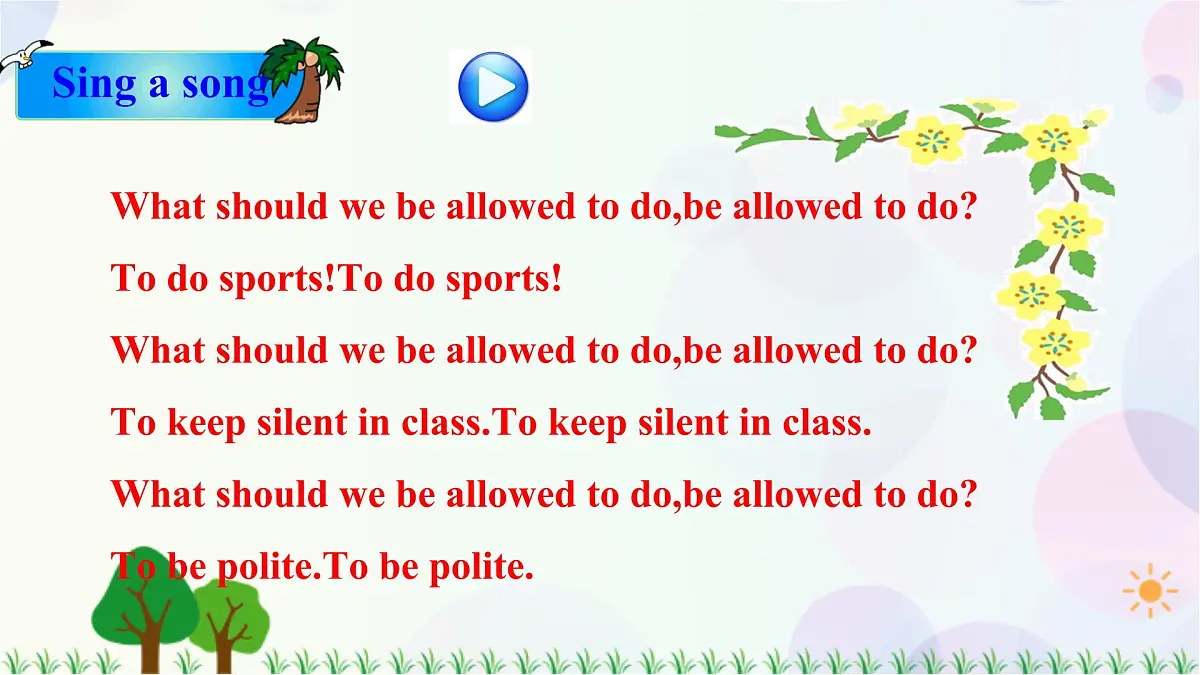 Sing a song

What should we be allowed to do,be allowed to do?

To do sports!To do sports!

What should we be allowed to do,be allowed to do?

To keep silent in class.To keep silent in class.

What should we be allowed to do,be allowed to do?

To be polite.To be polite.